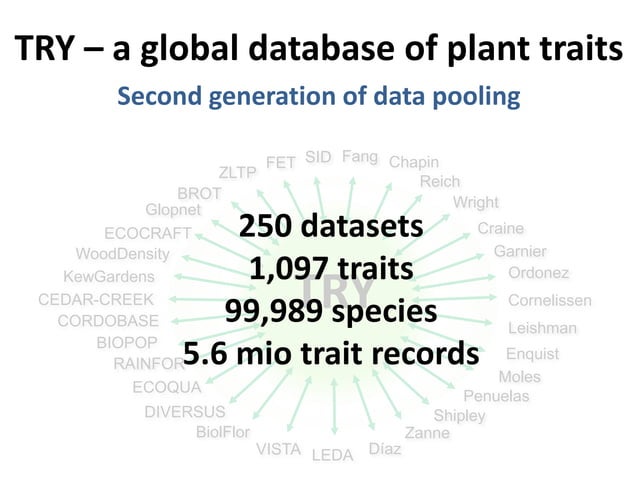 TRY – a global database of plant traits

Second generation of data pooling

250 datasets
1,097 traits
99,989 species
5.6 mio trait records

TRY

FET SID Fang Chapin Reich Wright Craine Garnier Ordonez Cornelissen Leishman Enquist Moles Penuelas Shipley Zanne Díaz LEDA VISTA BiolFlor DIVERSUS ECOQUA RAINFOR BIOPOP CORDOBASE CEDAR-CREEK KewGardens WoodDensity ECOCRAFT Glopnet BROT ZLTP